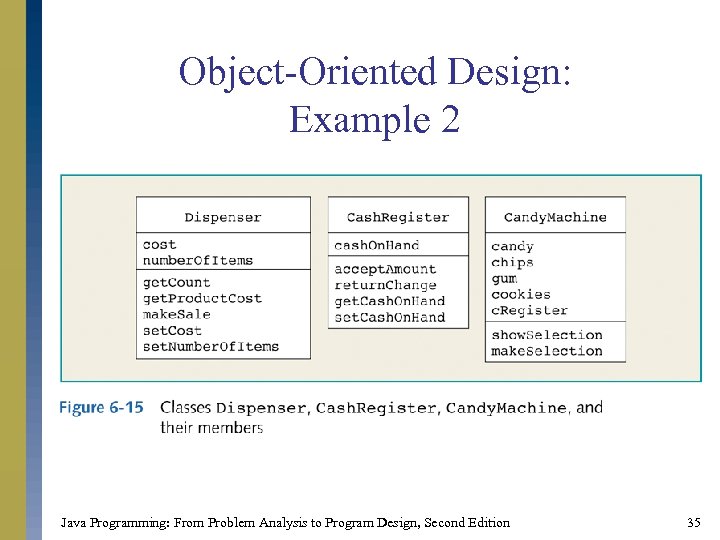 Object-Oriented Design: Example 2

Dispenser
cost
numberOfItems
getCount
getProductCost
makeSale
setCost
setNumberOfItems

CashRegister
cashOnHand
acceptAmount
returnChange
getCashOnHand
setCashOnHand

CandyMachine
candy
chips
gum
cookies
cRegister
showSelection
makeSelection

Figure 6-15 Classes Dispenser, CashRegister, CandyMachine, and their members

Java Programming: From Problem Analysis to Program Design, Second Edition 35